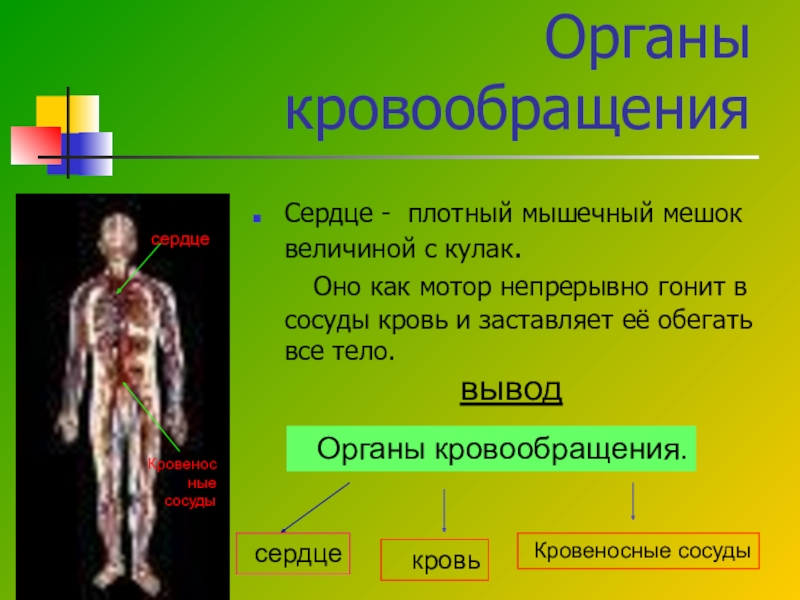 Органы кровообращения

сердце

Кровеносные сосуды

Сердце - плотный мышечный мешок величиной с кулак.

Оно как мотор непрерывно гонит в сосуды кровь и заставляет её обегать все тело.

вывод

Органы кровообращения.

сердце

кровь

Кровеносные сосуды